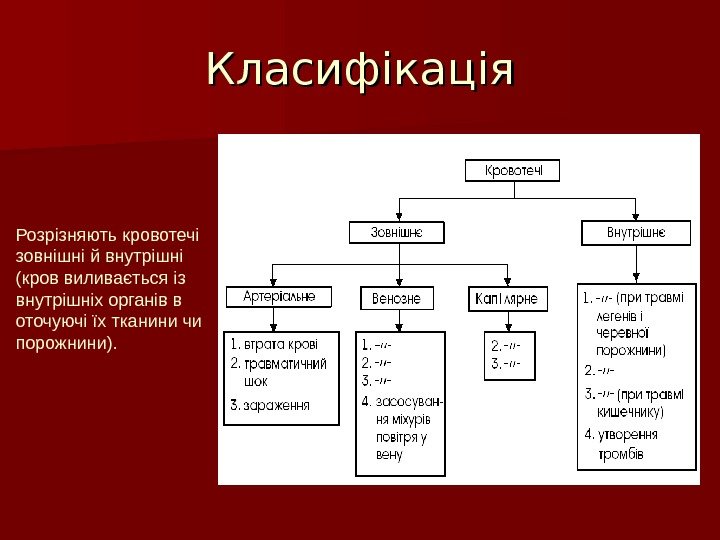 Класифікація

Розрізняють кровотечі зовнішні й внутрішні (кров виливається із внутрішніх органів в оточуючі їх тканини чи порожнини).

Кровотечі

Зовнішнє

Внутрішнє

Артеріальне

Венозне

Капілярне

1. втрата крові
2. травматичний шок
3. зараження

1. -//-
2. -//-
3. -//-
4. засосування міхурів повітря у вену

2. -//-
3. -//-

1. -//- (при травмі легенів і черевної порожнини)
2. -//-
3. -//- (при травмі кишечнику)
4. утворення тромбів